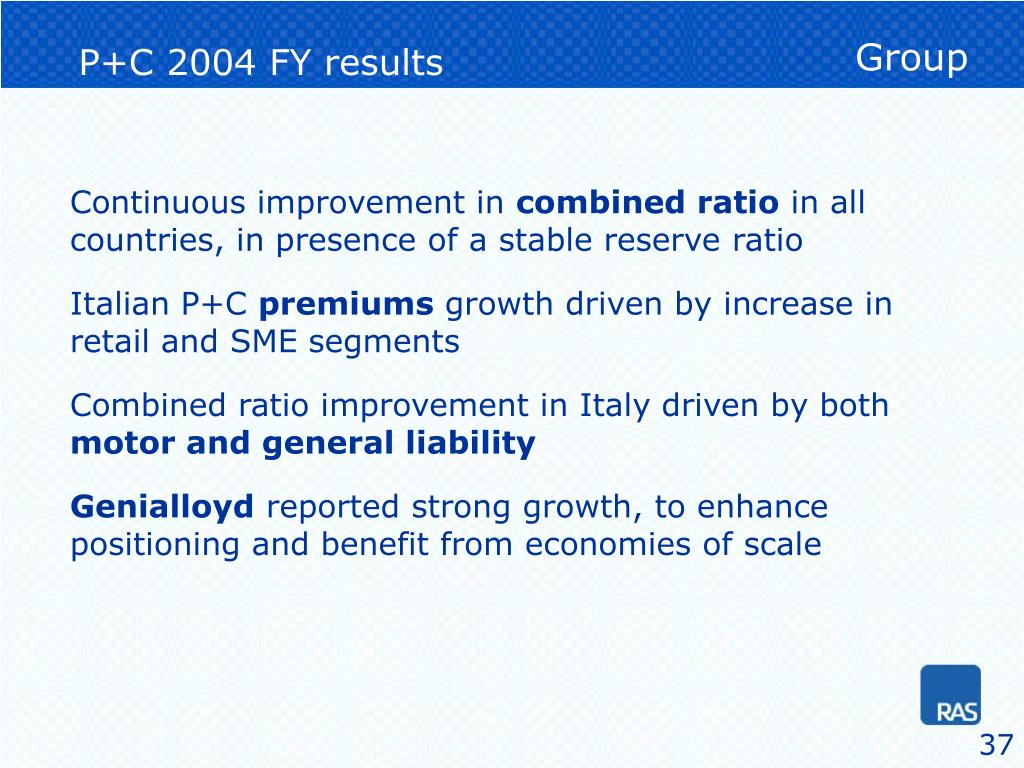 P+C 2004 FY results

Group

Continuous improvement in combined ratio in all countries, in presence of a stable reserve ratio

Italian P+C premiums growth driven by increase in retail and SME segments

Combined ratio improvement in Italy driven by both motor and general liability

Genialloyd reported strong growth, to enhance positioning and benefit from economies of scale

RAS

37